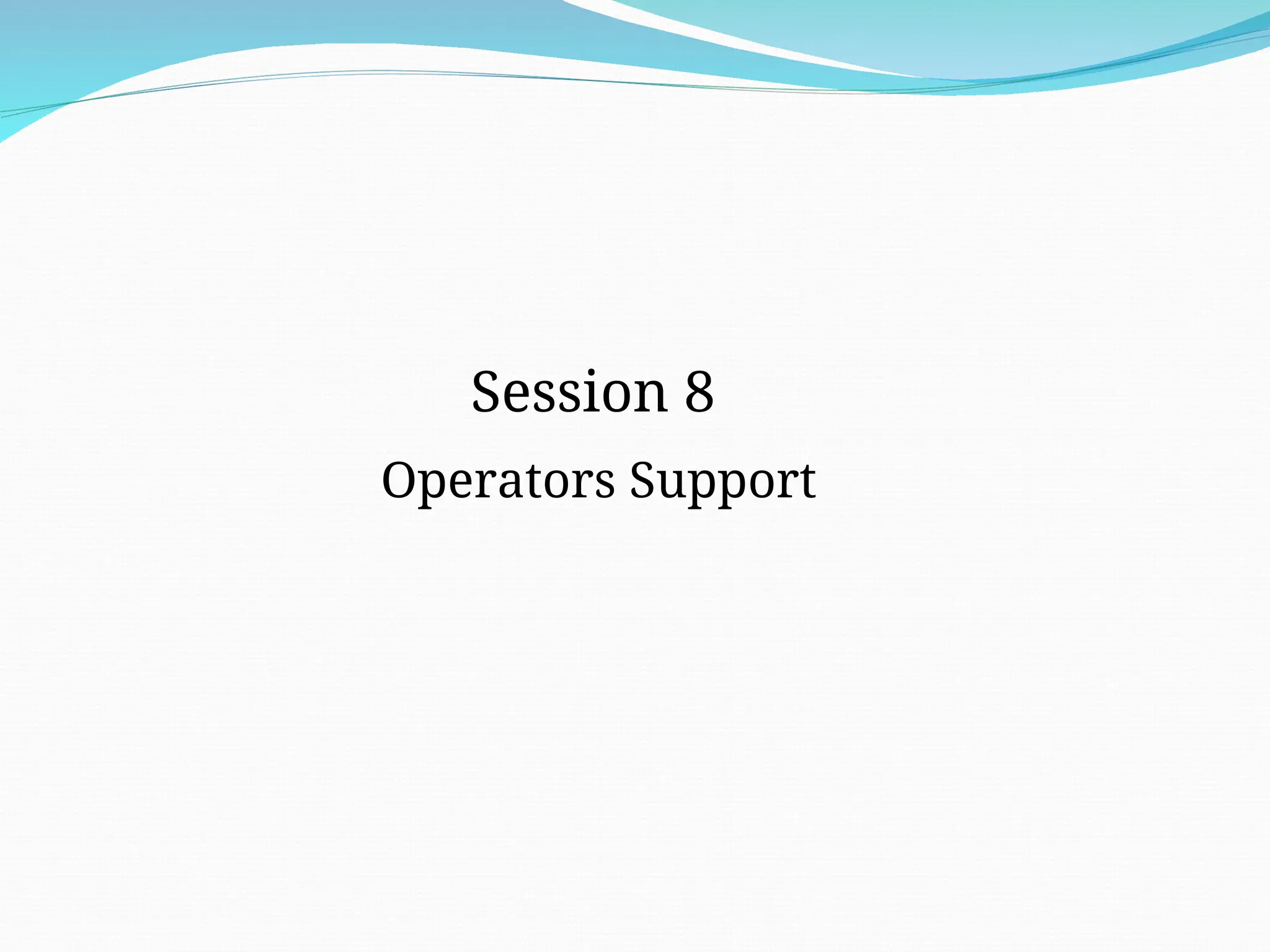 Session 8

Operators Support